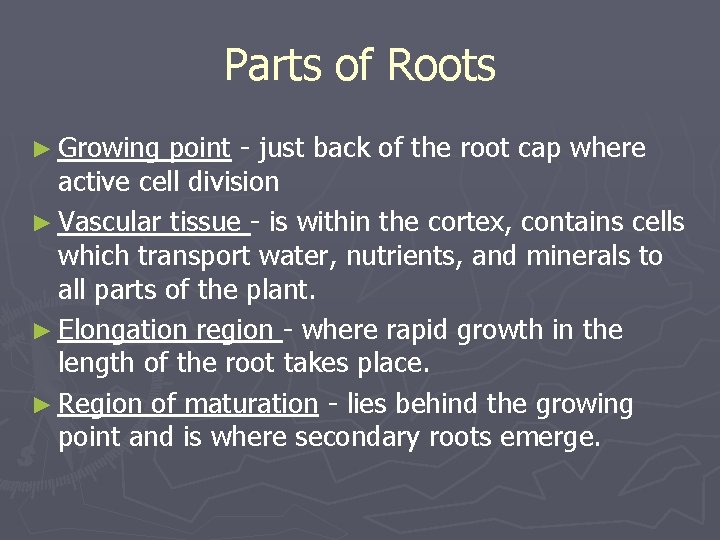 Parts of Roots

► Growing point - just back of the root cap where active cell division

► Vascular tissue - is within the cortex, contains cells which transport water, nutrients, and minerals to all parts of the plant.

► Elongation region - where rapid growth in the length of the root takes place.

► Region of maturation - lies behind the growing point and is where secondary roots emerge.